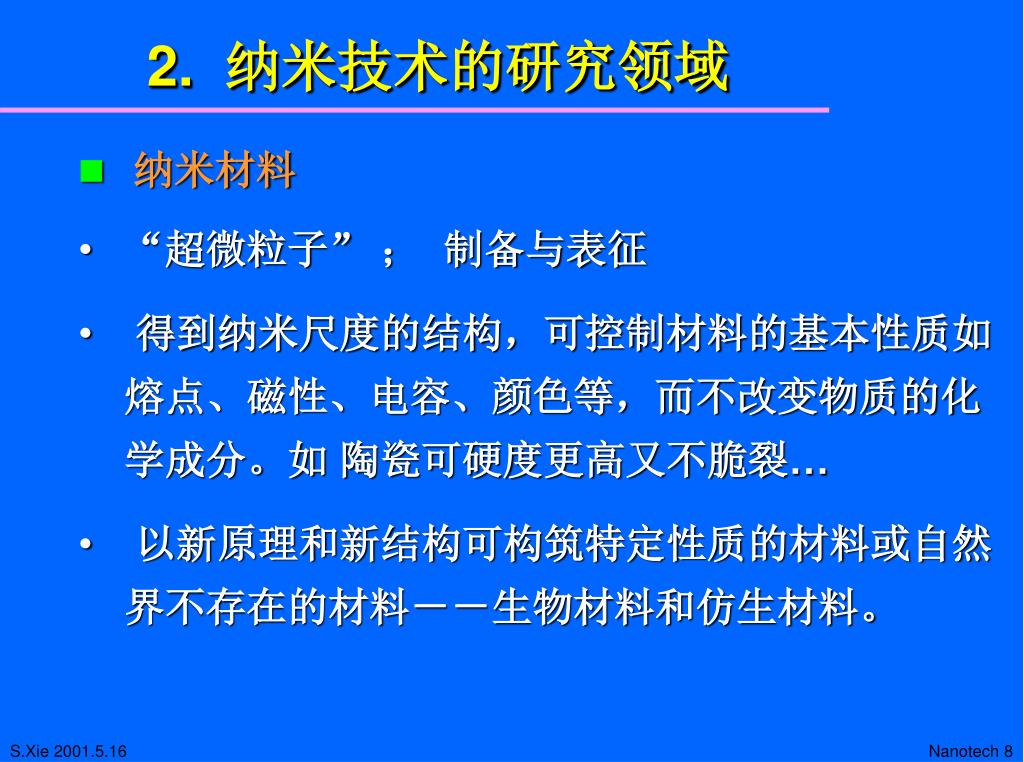 2. 纳米技术的研究领域

■ 纳米材料

• “超微粒子”； 制备与表征

• 得到纳米尺度的结构，可控制材料的基本性质如熔点、磁性、电容、颜色等，而不改变物质的化学成分。如 陶瓷可硬度更高又不脆裂…

• 以新原理和新结构可构筑特定性质的材料或自然界不存在的材料－－生物材料和仿生材料。

S.Xie 2001.5.16

Nanotech 8